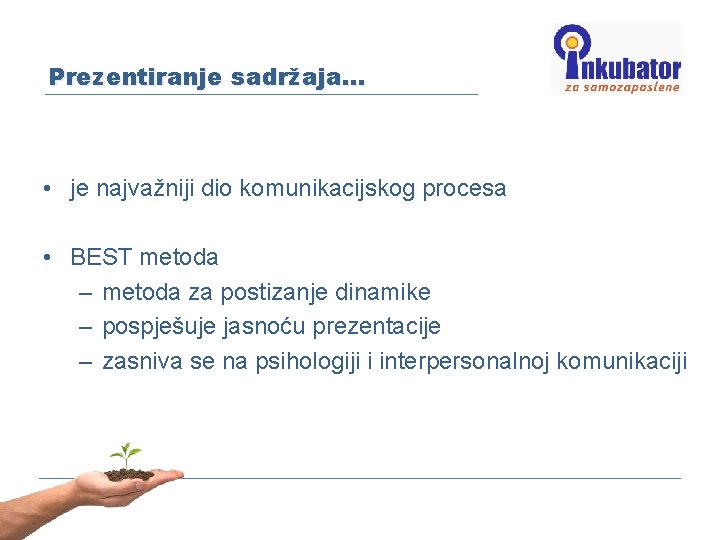 Prezentiranje sadržaja...

inkubator
za samozaposlene

• je najvažniji dio komunikacijskog procesa

• BEST metoda
– metoda za postizanje dinamike
– pospješuje jasnoću prezentacije
– zasniva se na psihologiji i interpersonalnoj komunikaciji